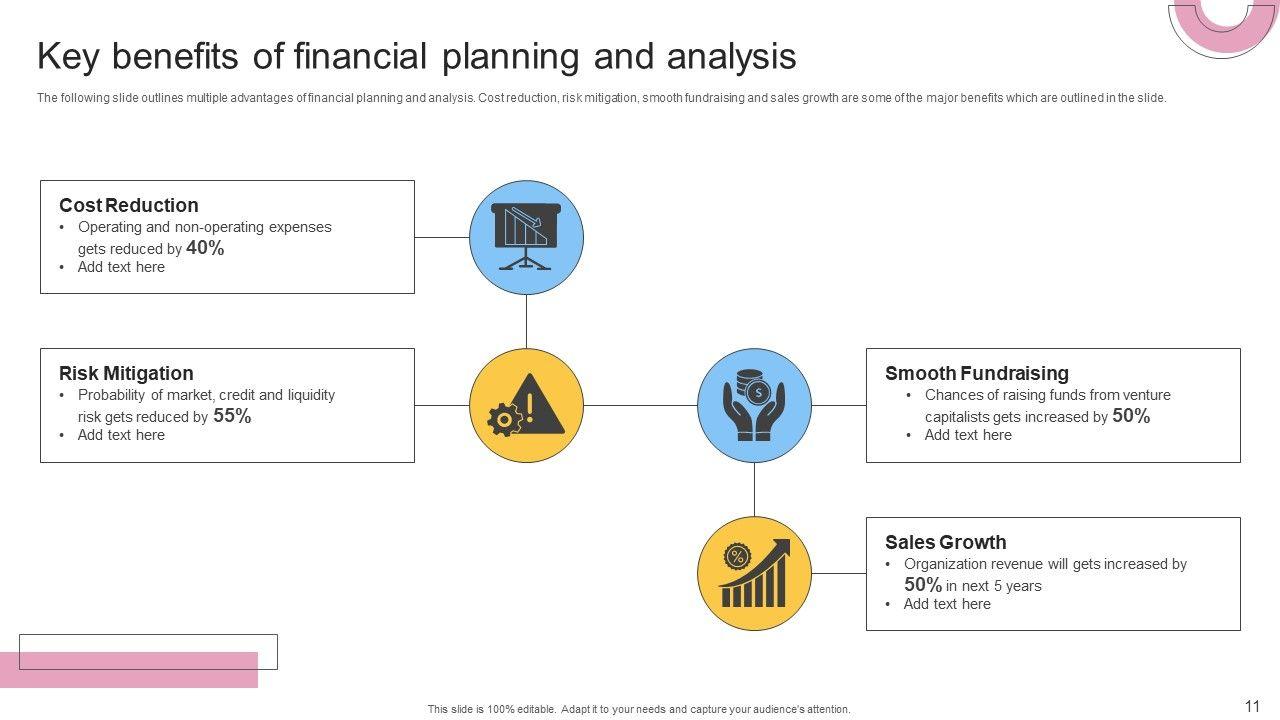 Key benefits of financial planning and analysis

The following slide outlines multiple advantages of financial planning and analysis. Cost reduction, risk mitigation, smooth fundraising and sales growth are some of the major benefits which are outlined in the slide.

Cost Reduction
• Operating and non-operating expenses gets reduced by 40%
• Add text here

Risk Mitigation
• Probability of market, credit and liquidity risk gets reduced by 55%
• Add text here

Smooth Fundraising
• Chances of raising funds from venture capitalists gets increased by 50%
• Add text here

Sales Growth
• Organization revenue will gets increased by 50% in next 5 years
• Add text here

This slide is 100% editable. Adapt it to your needs and capture your audience's attention.

11